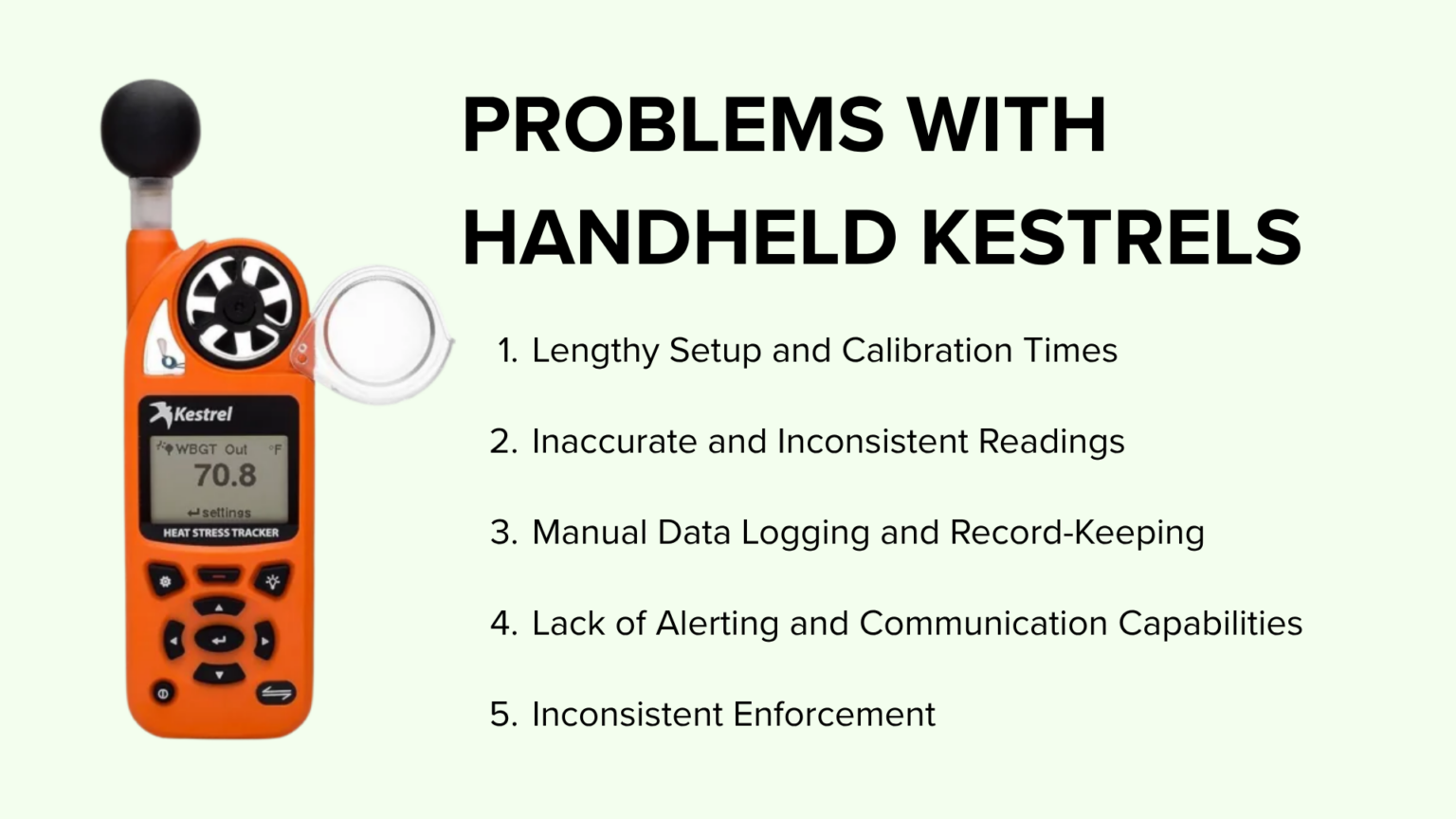 Kestrel
WBGT Out °F
70.8
settings
HEAT STRESS TRACKER

PROBLEMS WITH HANDHELD KESTRELS

1. Lengthy Setup and Calibration Times

2. Inaccurate and Inconsistent Readings

3. Manual Data Logging and Record-Keeping

4. Lack of Alerting and Communication Capabilities

5. Inconsistent Enforcement